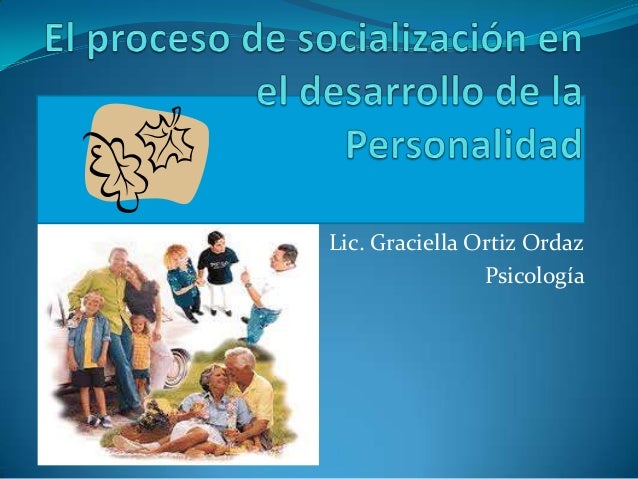 El proceso de socialización en el desarrollo de la Personalidad

Lic. Graciella Ortiz Ordaz
Psicología